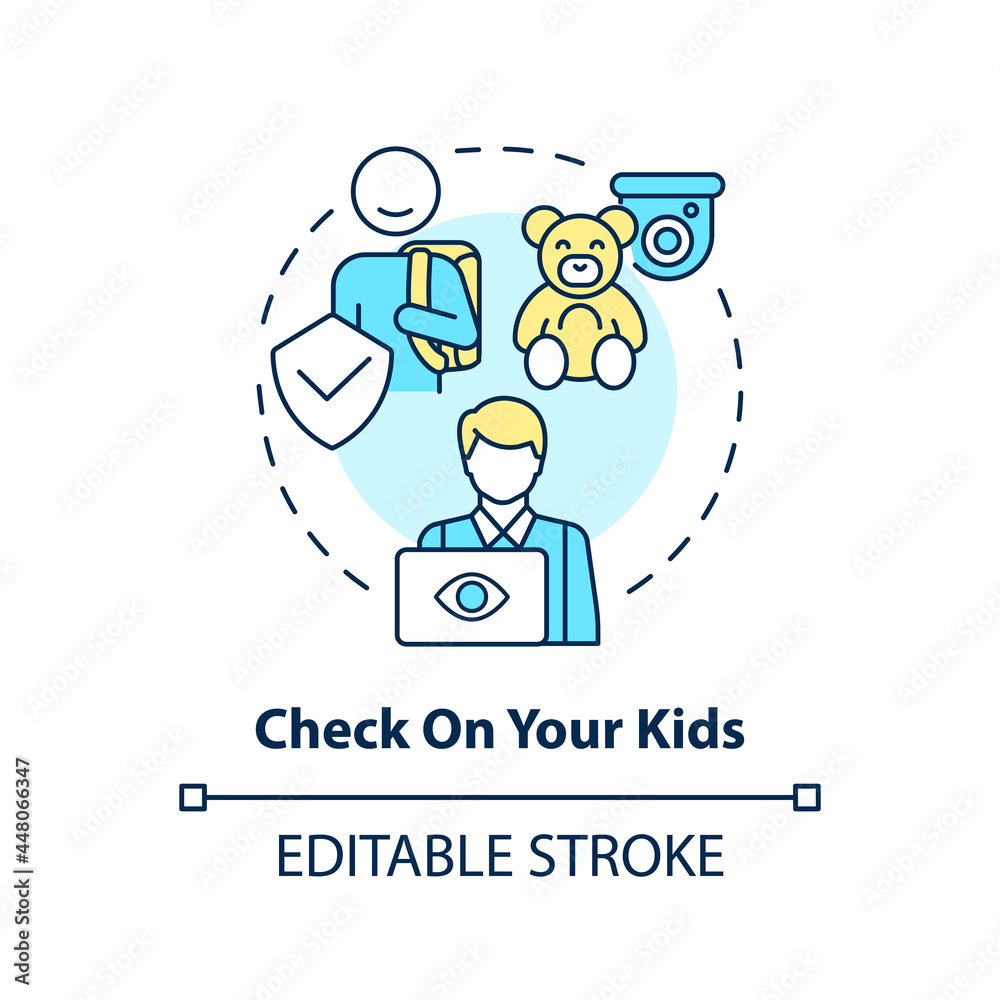 Check On Your Kids

EDITABLE STROKE

Adobe Stock | #448066347